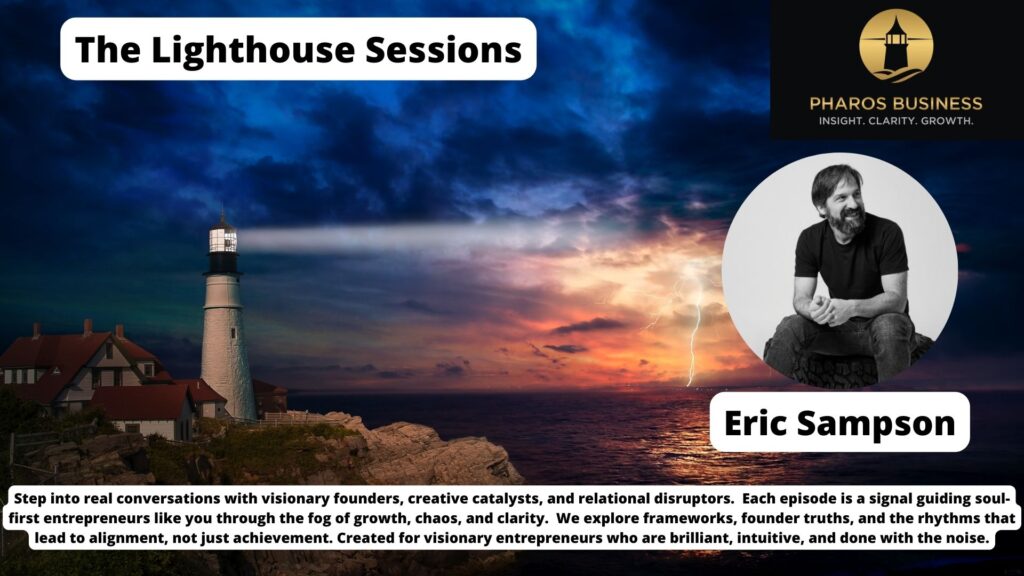 The Lighthouse Sessions

PHAROS BUSINESS
INSIGHT. CLARITY. GROWTH.

Eric Sampson

Step into real conversations with visionary founders, creative catalysts, and relational disruptors. Each episode is a signal guiding soul-first entrepreneurs like you through the fog of growth, chaos, and clarity. We explore frameworks, founder truths, and the rhythms that lead to alignment, not just achievement. Created for visionary entrepreneurs who are brilliant, intuitive, and done with the noise.